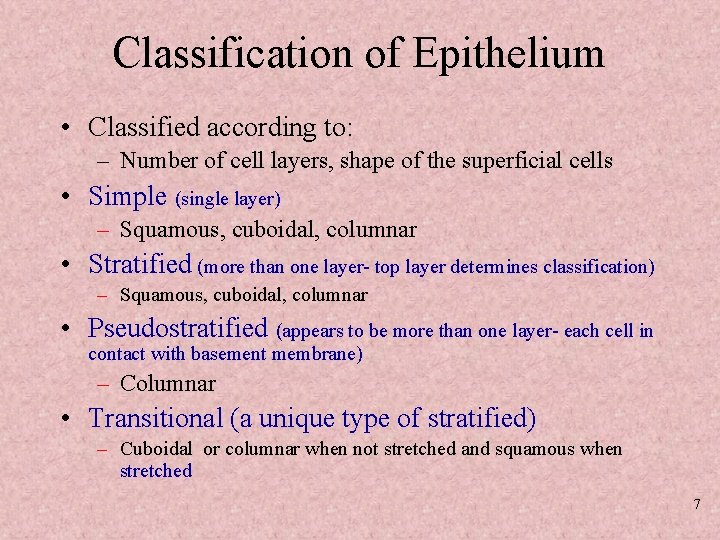 Classification of Epithelium

• Classified according to:
– Number of cell layers, shape of the superficial cells

• Simple (single layer)
– Squamous, cuboidal, columnar

• Stratified (more than one layer- top layer determines classification)
– Squamous, cuboidal, columnar

• Pseudostratified (appears to be more than one layer- each cell in contact with basement membrane)
– Columnar

• Transitional (a unique type of stratified)
– Cuboidal or columnar when not stretched and squamous when stretched

7